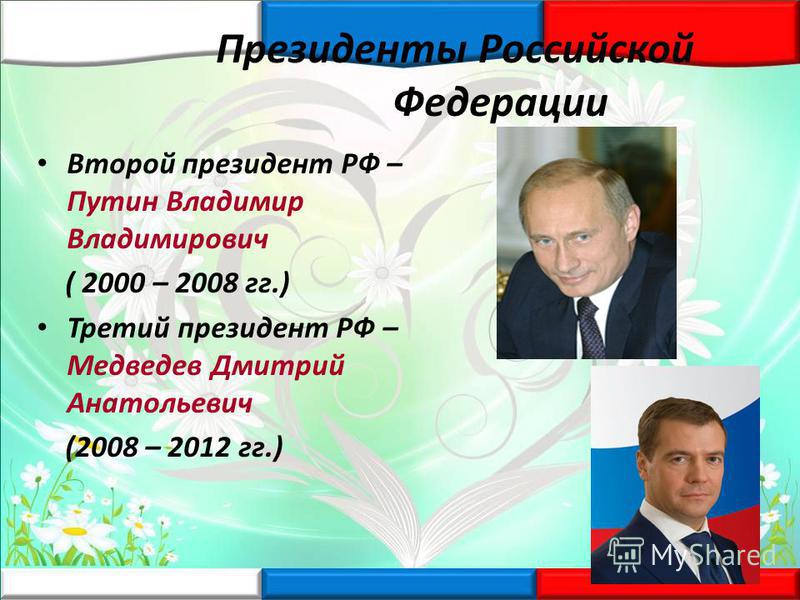 Президенты Российской Федерации

• Второй президент РФ – Путин Владимир Владимирович

( 2000 – 2008 гг.)

• Третий президент РФ – Медведев Дмитрий Анатольевич

(2008 – 2012 гг.)

MyShared